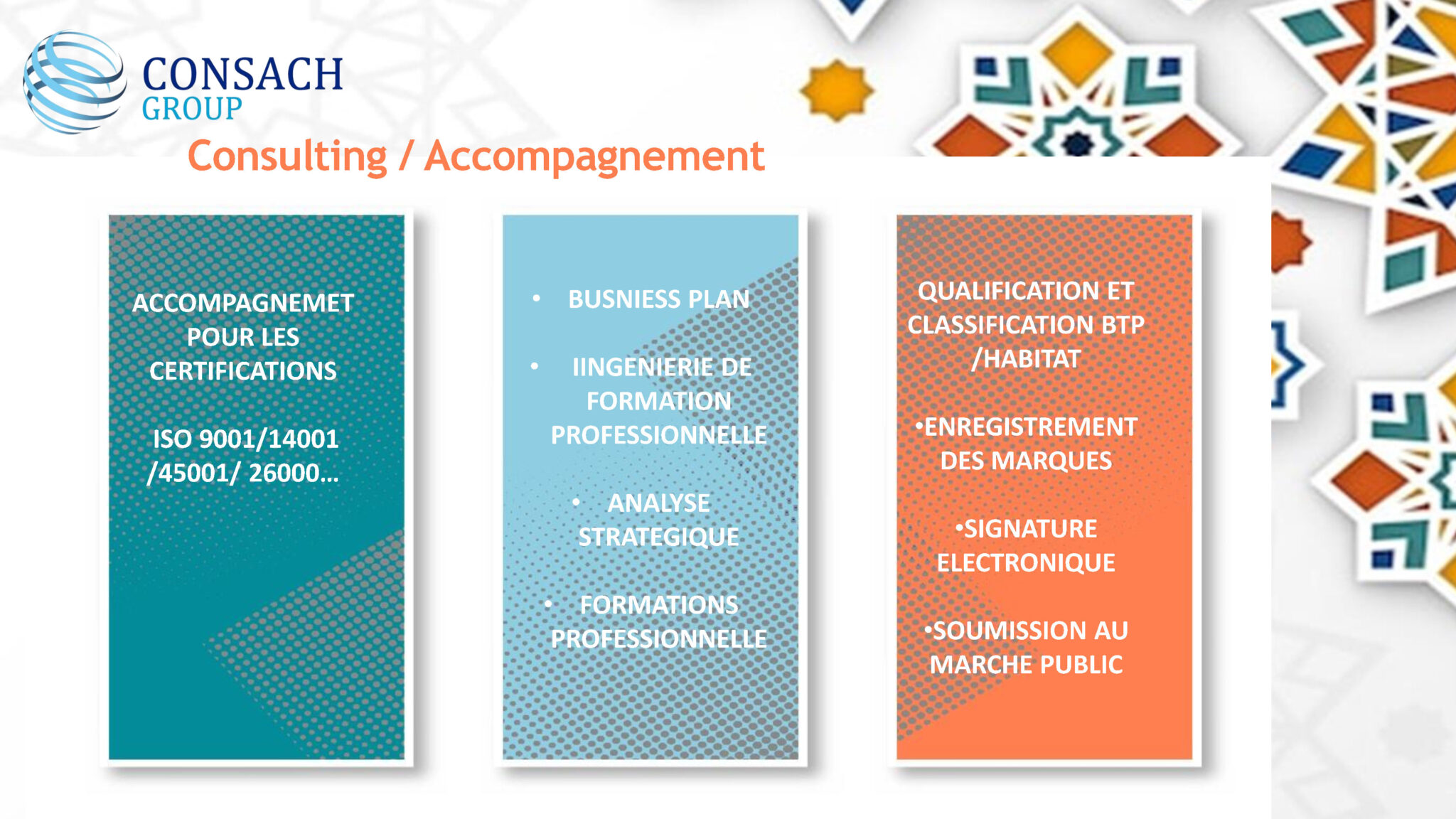 CONSACH
GROUP

Consulting / Accompagnement

ACCOMPAGNEMET POUR LES CERTIFICATIONS

ISO 9001/14001 /45001/ 26000…

• BUSNIESS PLAN

• IINGENIERIE DE FORMATION PROFESSIONNELLE

• ANALYSE STRATEGIQUE

• FORMATIONS PROFESSIONNELLE

QUALIFICATION ET CLASSIFICATION BTP /HABITAT

•ENREGISTREMENT DES MARQUES

•SIGNATURE ELECTRONIQUE

•SOUMISSION AU MARCHE PUBLIC